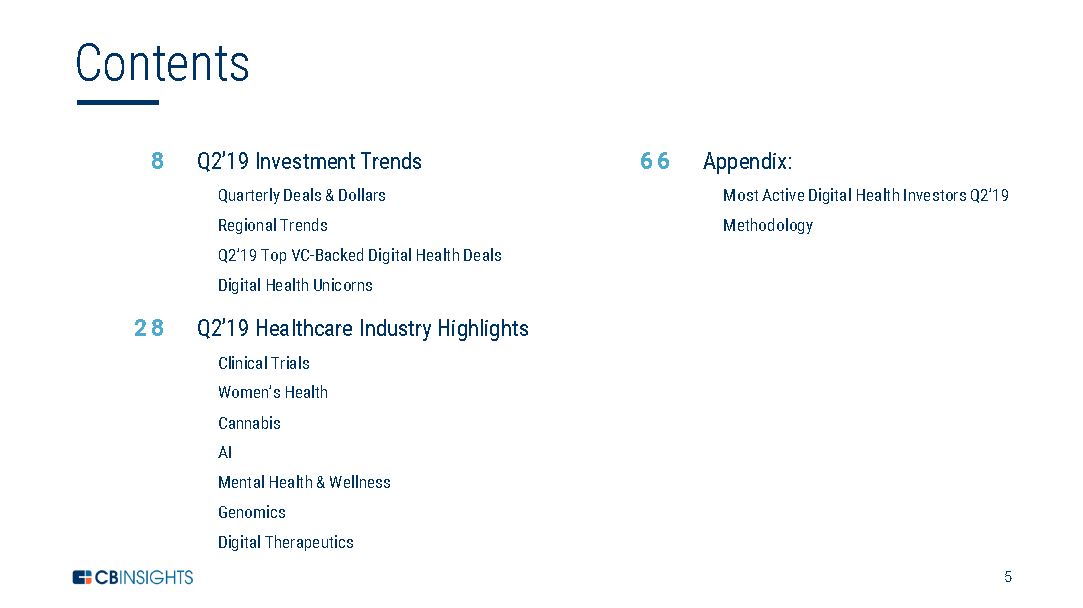 Contents

8 Q2'19 Investment Trends

Quarterly Deals & Dollars

Regional Trends

Q2'19 Top VC-Backed Digital Health Deals

Digital Health Unicorns

28 Q2'19 Healthcare Industry Highlights

Clinical Trials

Women's Health

Cannabis

AI

Mental Health & Wellness

Genomics

Digital Therapeutics

66 Appendix:

Most Active Digital Health Investors Q2'19

Methodology

CBINSIGHTS

5